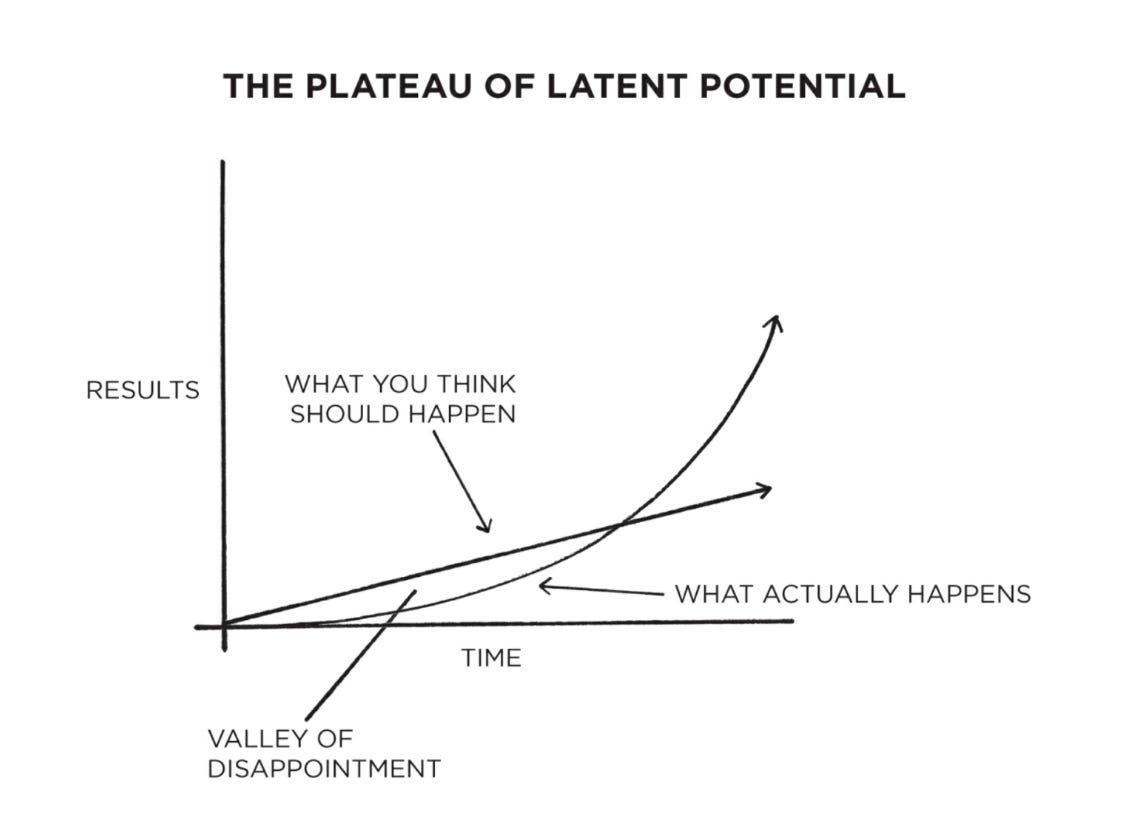 THE PLATEAU OF LATENT POTENTIAL

RESULTS

WHAT YOU THINK SHOULD HAPPEN

WHAT ACTUALLY HAPPENS

TIME

VALLEY OF DISAPPOINTMENT